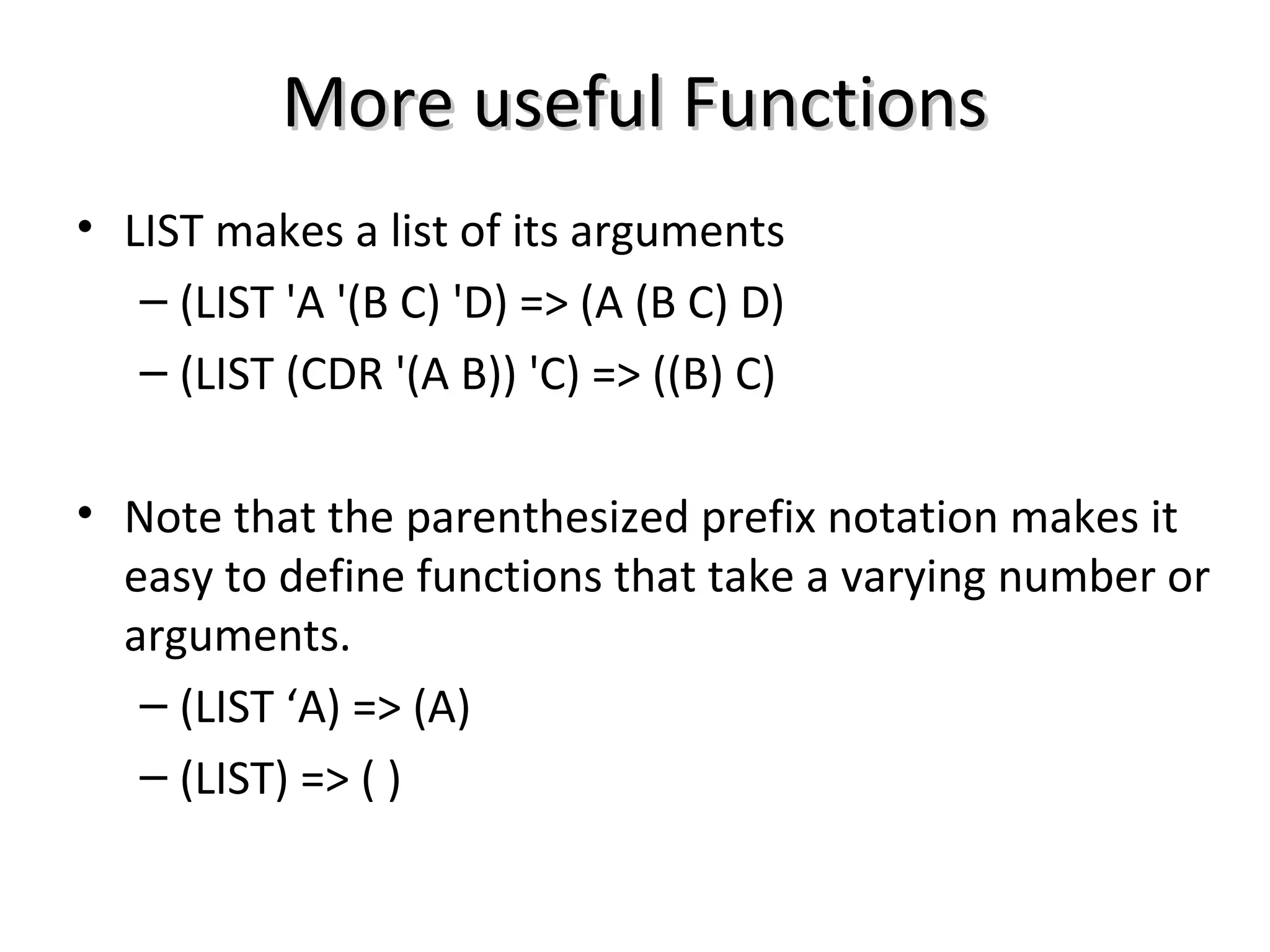 More useful Functions

• LIST makes a list of its arguments
– (LIST 'A '(B C) 'D) => (A (B C) D)
– (LIST (CDR '(A B)) 'C) => ((B) C)

• Note that the parenthesized prefix notation makes it easy to define functions that take a varying number or arguments.
– (LIST ‘A) => (A)
– (LIST) => ( )